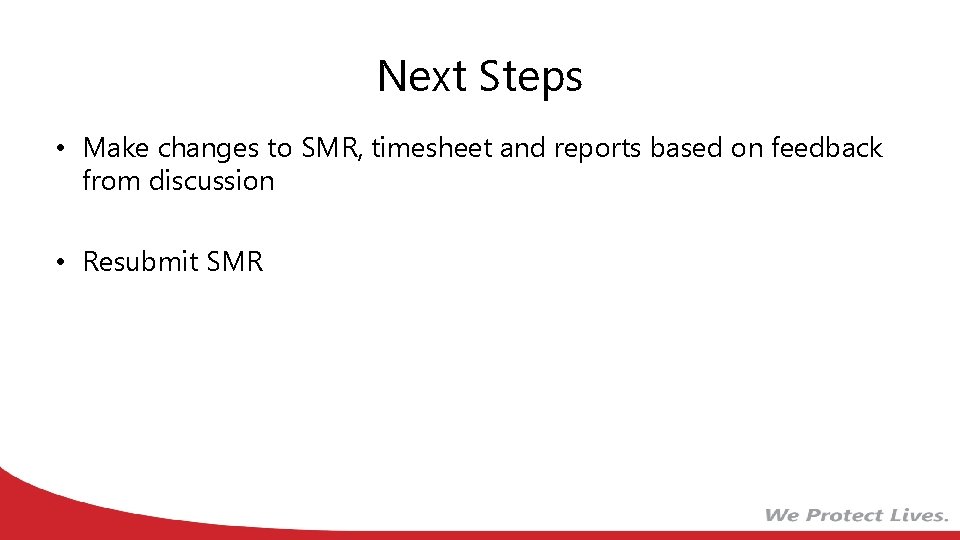 Next Steps

• Make changes to SMR, timesheet and reports based on feedback from discussion

• Resubmit SMR

We Protect Lives.